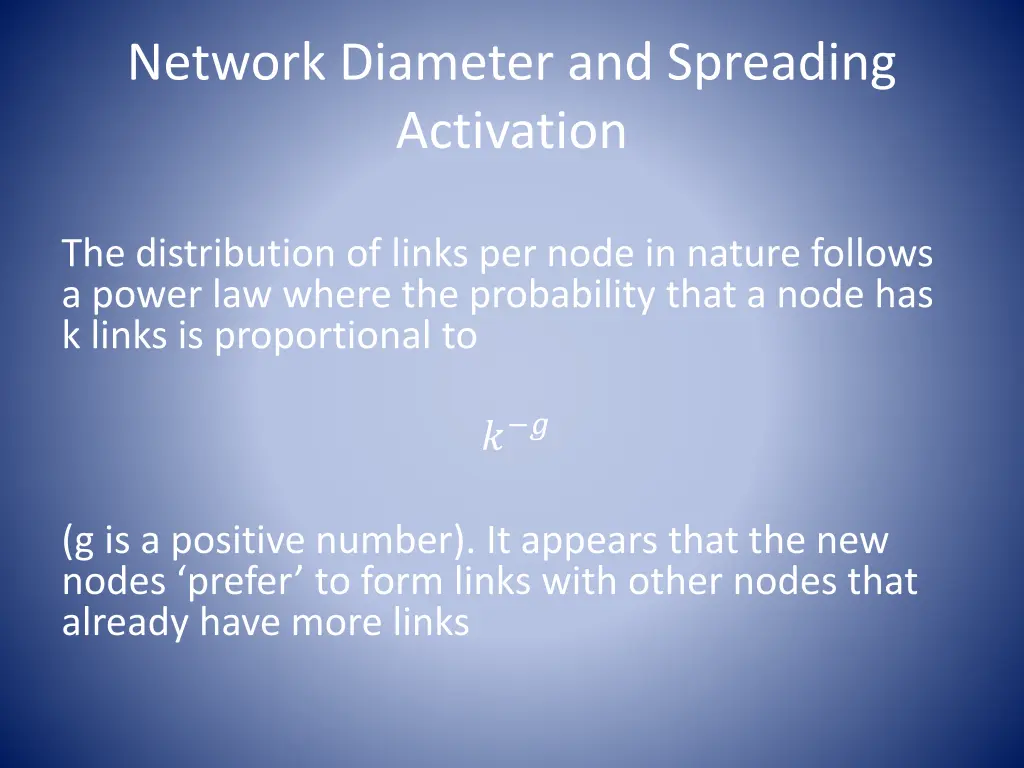 Network Diameter and Spreading Activation

The distribution of links per node in nature follows a power law where the probability that a node has k links is proportional to

$k^{-g}$

(g is a positive number). It appears that the new nodes ‘prefer’ to form links with other nodes that already have more links